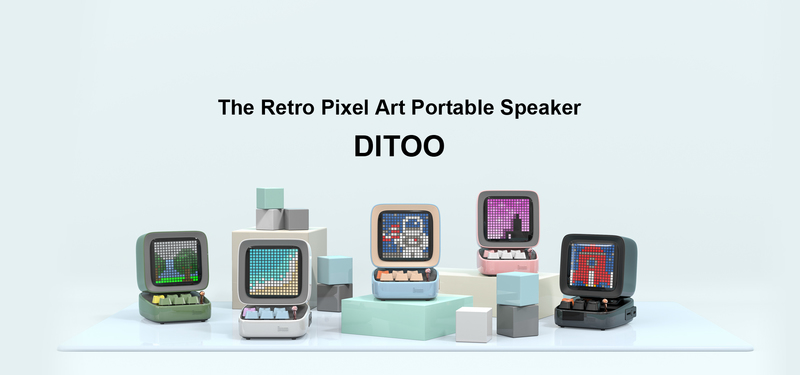 The Retro Pixel Art Portable Speaker

DITOO